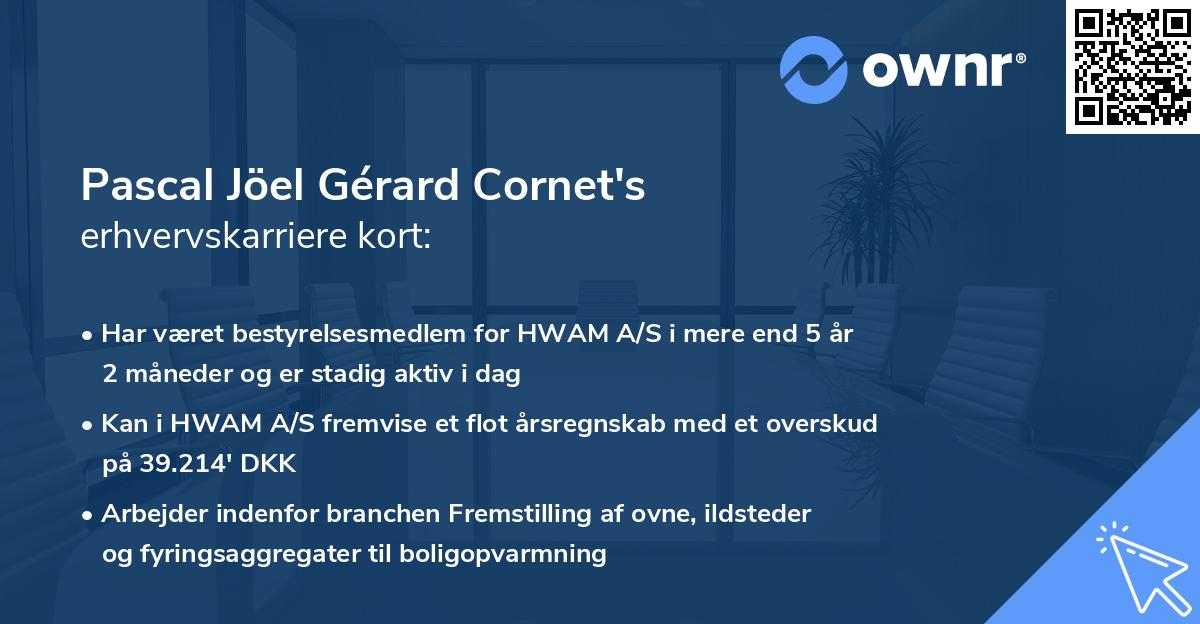 ownr®

Pascal Jöel Gérard Cornet's
erhvervskarriere kort:

• Har været bestyrelsesmedlem for HWAM A/S i mere end 5 år 2 måneder og er stadig aktiv i dag

• Kan i HWAM A/S fremvise et flot årsregnskab med et overskud på 39.214' DKK

• Arbejder indenfor branchen Fremstilling af ovne, ildsteder og fyringsaggregater til boligopvarmning